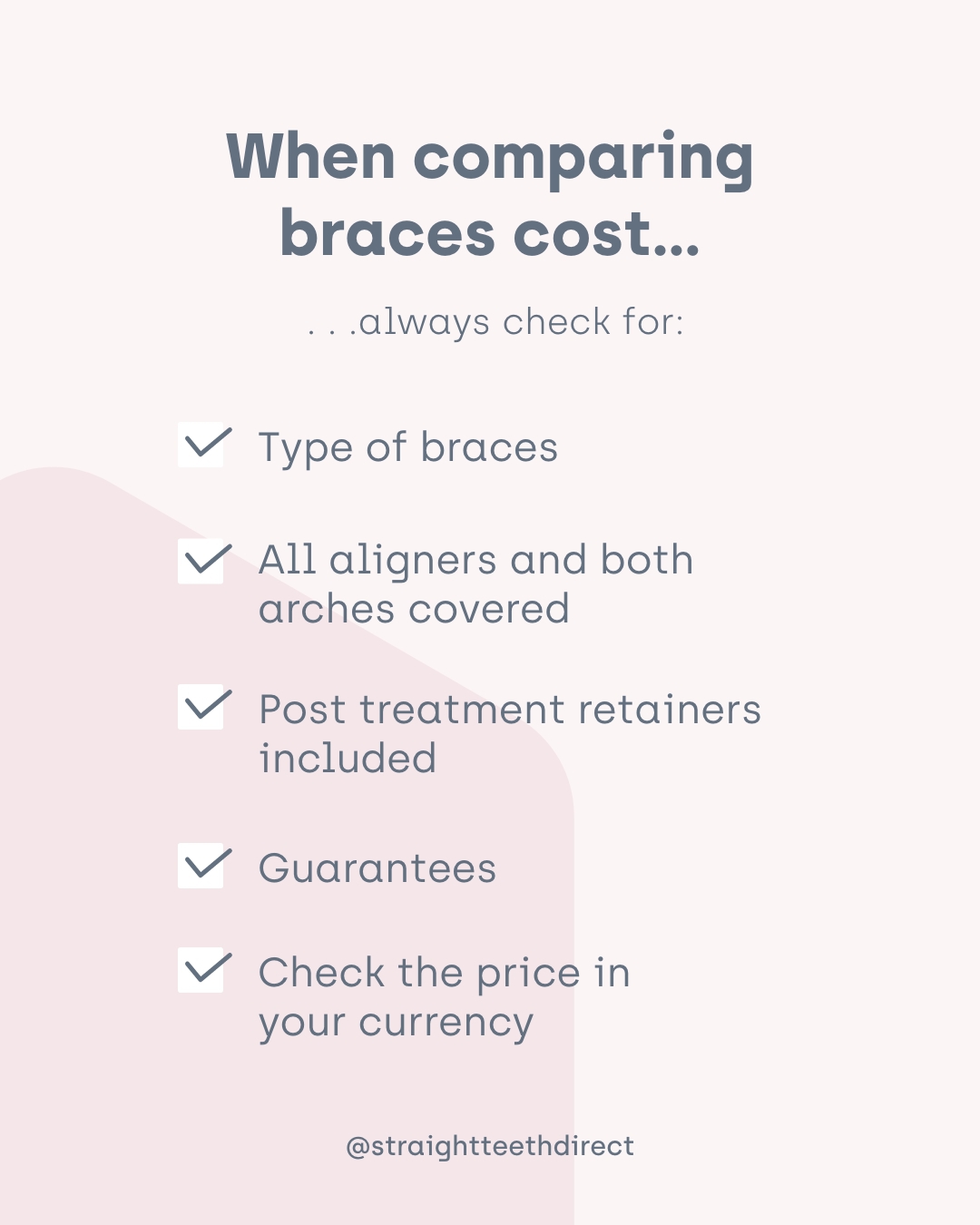 When comparing braces cost...

. . .always check for:

Type of braces

All aligners and both arches covered

Post treatment retainers included

Guarantees

Check the price in your currency

@straightteethdirect